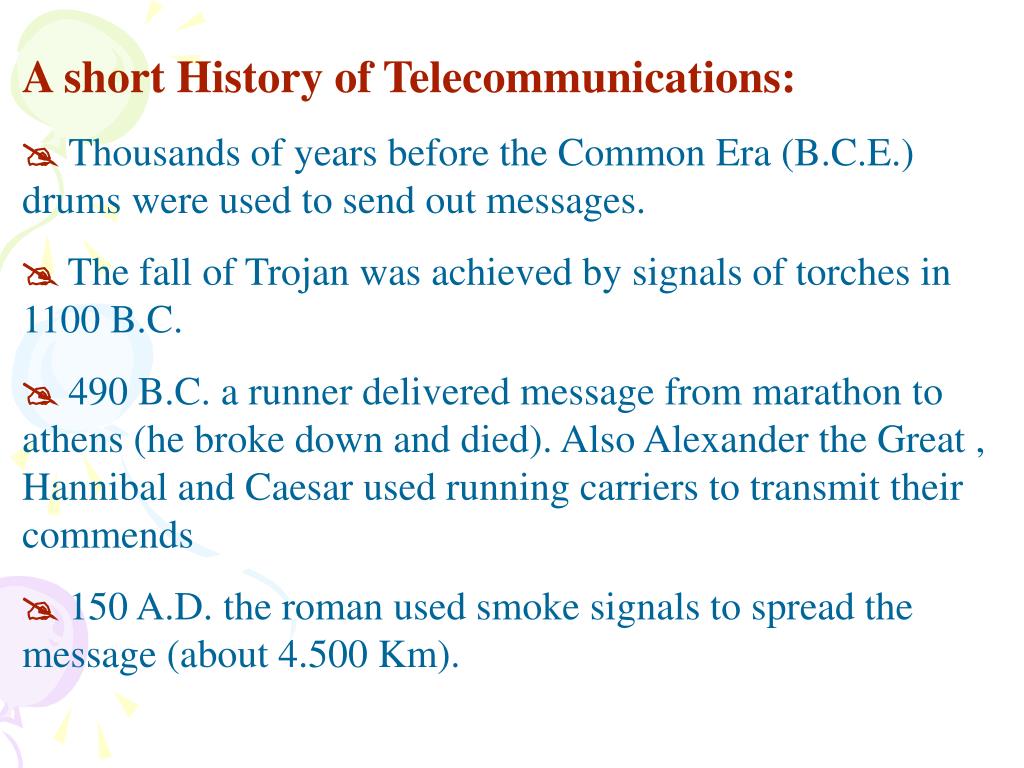 A short History of Telecommunications:

Thousands of years before the Common Era (B.C.E.) drums were used to send out messages.

The fall of Trojan was achieved by signals of torches in 1100 B.C.

490 B.C. a runner delivered message from marathon to athens (he broke down and died). Also Alexander the Great , Hannibal and Caesar used running carriers to transmit their commends

150 A.D. the roman used smoke signals to spread the message (about 4.500 Km).